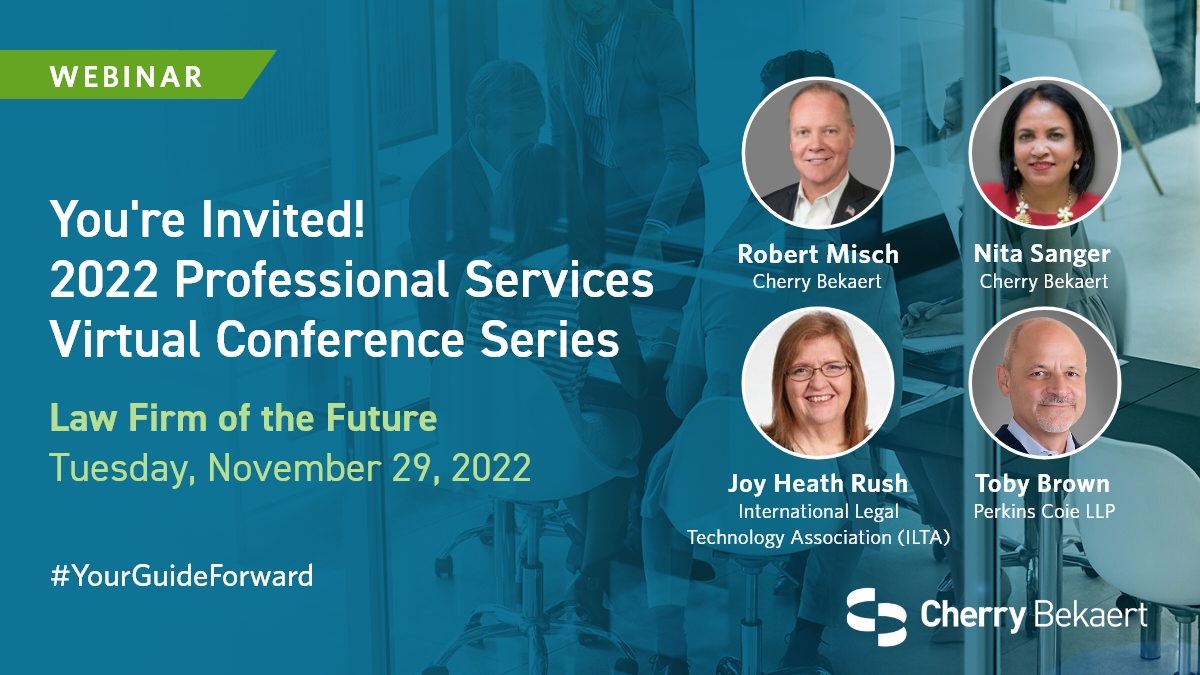 WEBINAR

You're Invited!
2022 Professional Services Virtual Conference Series

Law Firm of the Future
Tuesday, November 29, 2022

#YourGuideForward

Robert Misch
Cherry Bekaert

Nita Sanger
Cherry Bekaert

Joy Heath Rush
International Legal Technology Association (ILTA)

Toby Brown
Perkins Coie LLP

Cherry Bekaert